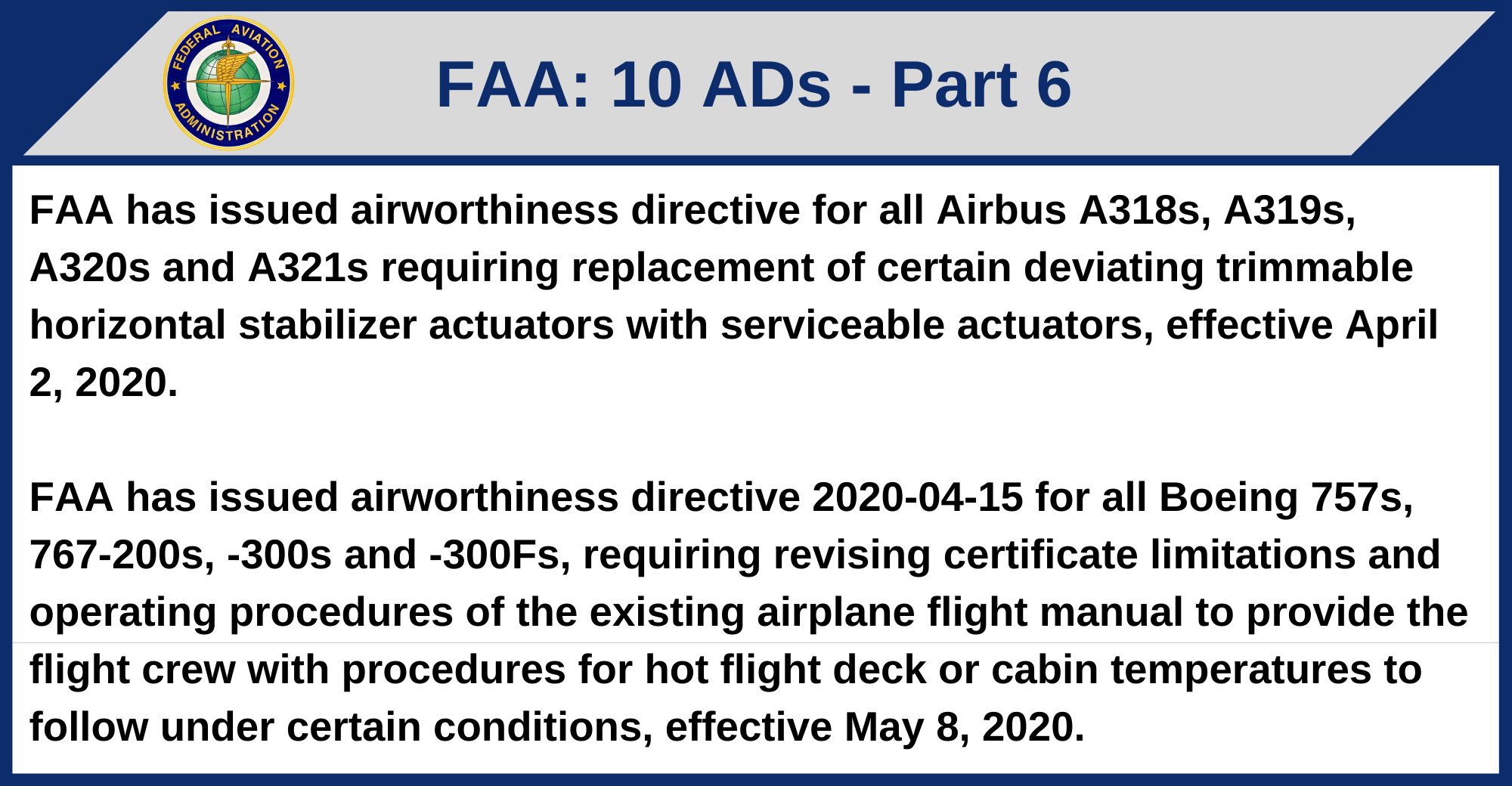 FEDERAL AVIATION ADMINISTRATION

FAA: 10 ADs - Part 6

FAA has issued airworthiness directive for all Airbus A318s, A319s, A320s and A321s requiring replacement of certain deviating trimmable horizontal stabilizer actuators with serviceable actuators, effective April 2, 2020.

FAA has issued airworthiness directive 2020-04-15 for all Boeing 757s, 767-200s, -300s and -300Fs, requiring revising certificate limitations and operating procedures of the existing airplane flight manual to provide the flight crew with procedures for hot flight deck or cabin temperatures to follow under certain conditions, effective May 8, 2020.